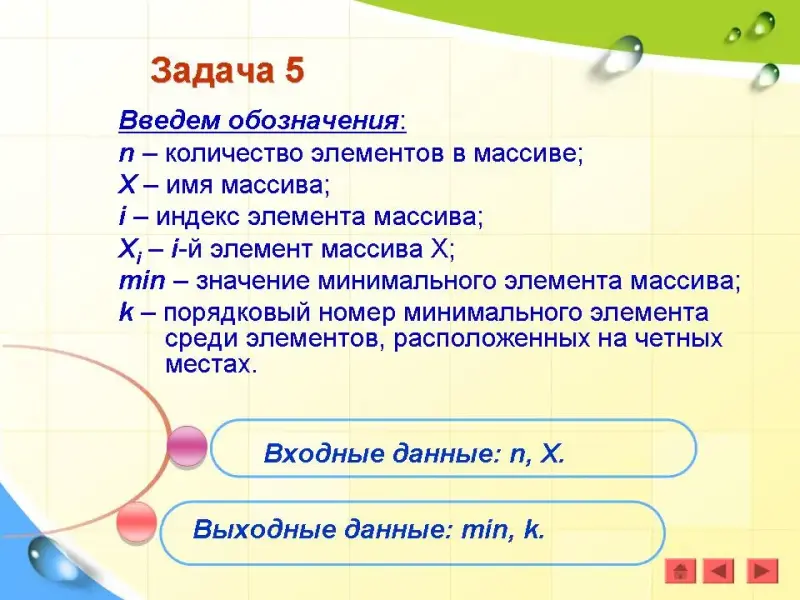 Задача 5

Введем обозначения:
n – количество элементов в массиве;
X – имя массива;
i – индекс элемента массива;
$X_i$ – i-й элемент массива X;
min – значение минимального элемента массива;
k – порядковый номер минимального элемента среди элементов, расположенных на четных местах.

Входные данные: n, X.

Выходные данные: min, k.